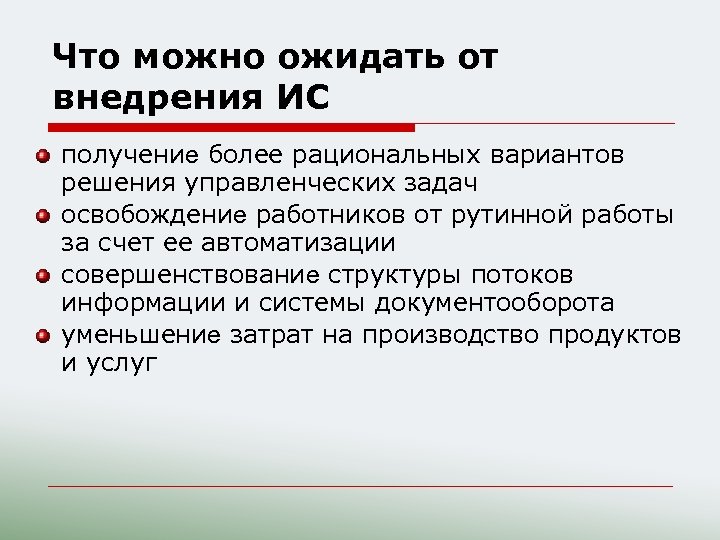 Что можно ожидать от внедрения ИС

получение более рациональных вариантов решения управленческих задач

освобождение работников от рутинной работы за счет ее автоматизации

совершенствование структуры потоков информации и системы документооборота

уменьшение затрат на производство продуктов и услуг